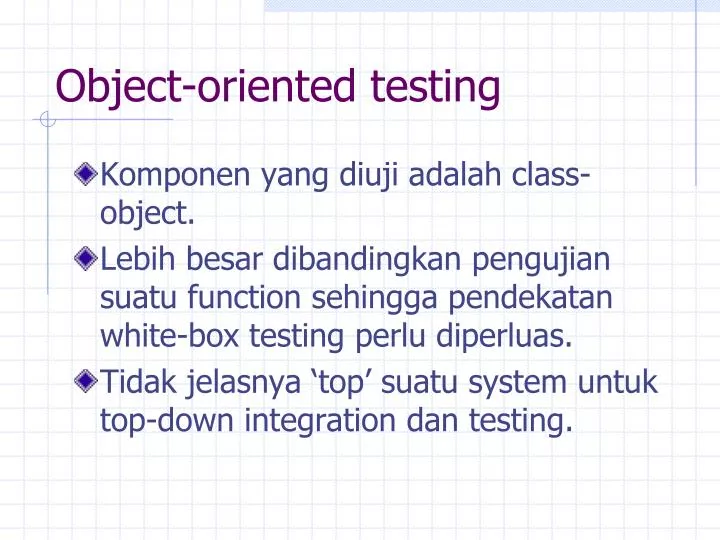 Object-oriented testing

Komponen yang diuji adalah class-object.

Lebih besar dibandingkan pengujian suatu function sehingga pendekatan white-box testing perlu diperluas.

Tidak jelasnya ‘top’ suatu system untuk top-down integration dan testing.